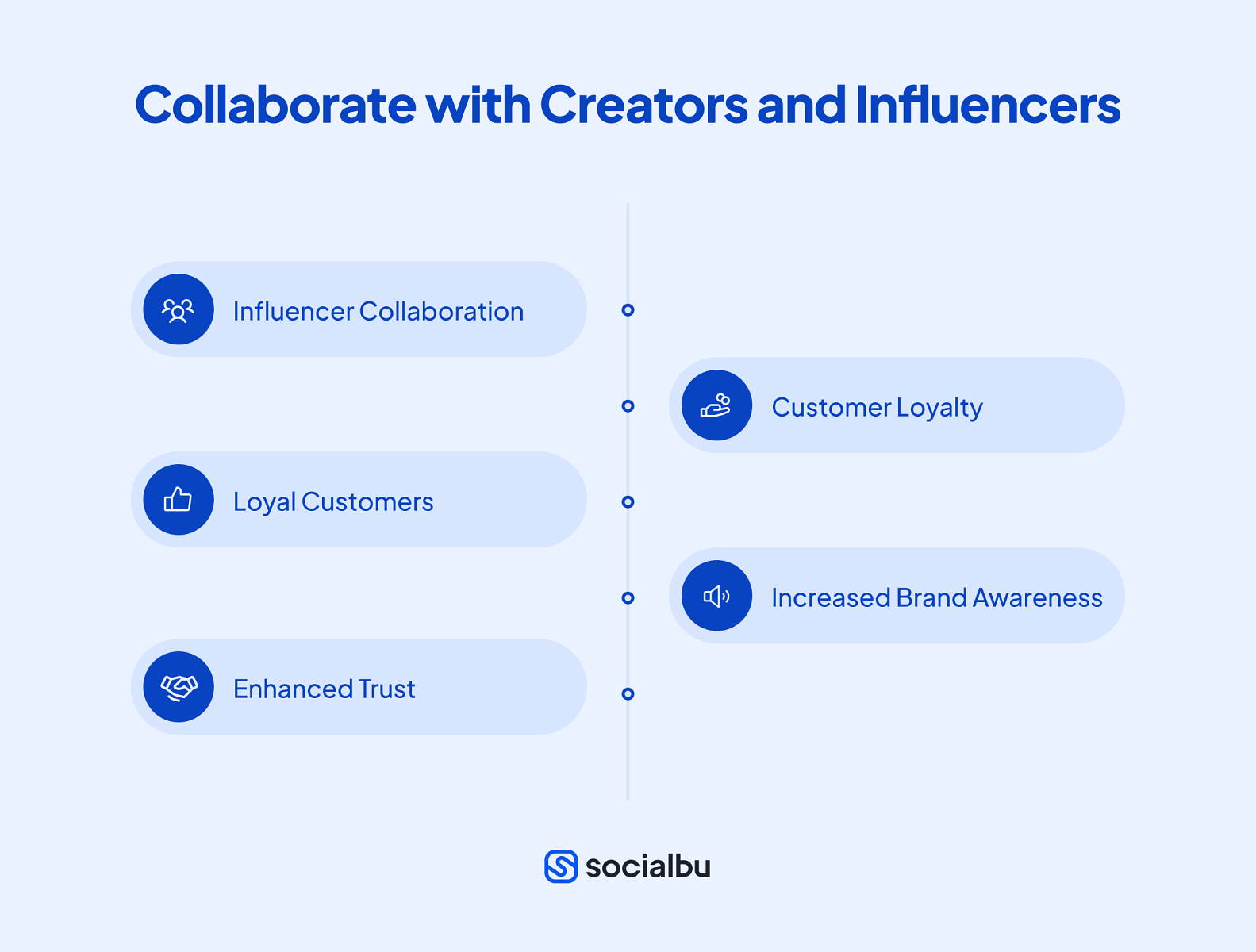 Collaborate with Creators and Influencers

Influencer Collaboration

Customer Loyalty

Loyal Customers

Increased Brand Awareness

Enhanced Trust

socialbu